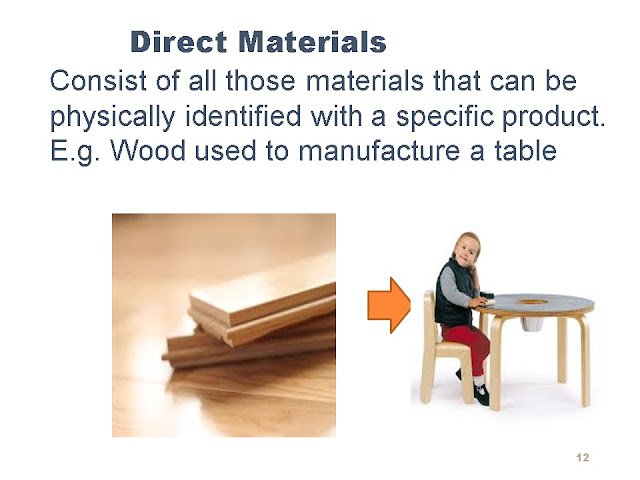 Direct Materials

Consist of all those materials that can be physically identified with a specific product. E.g. Wood used to manufacture a table

12